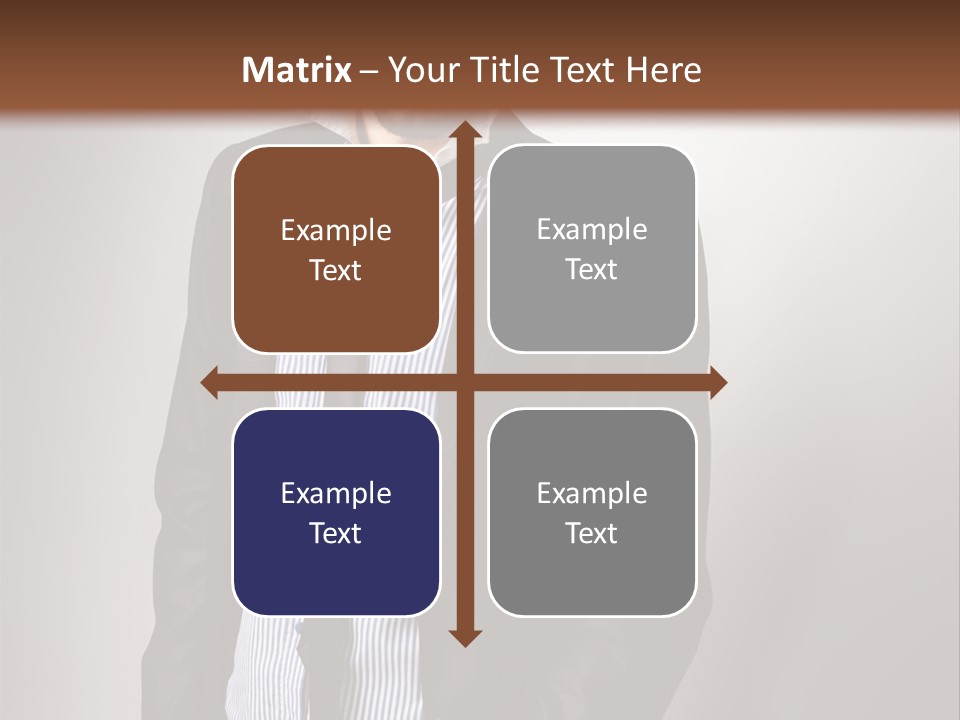 Matrix – Your Title Text Here

Example Text

Example Text

Example Text

Example Text